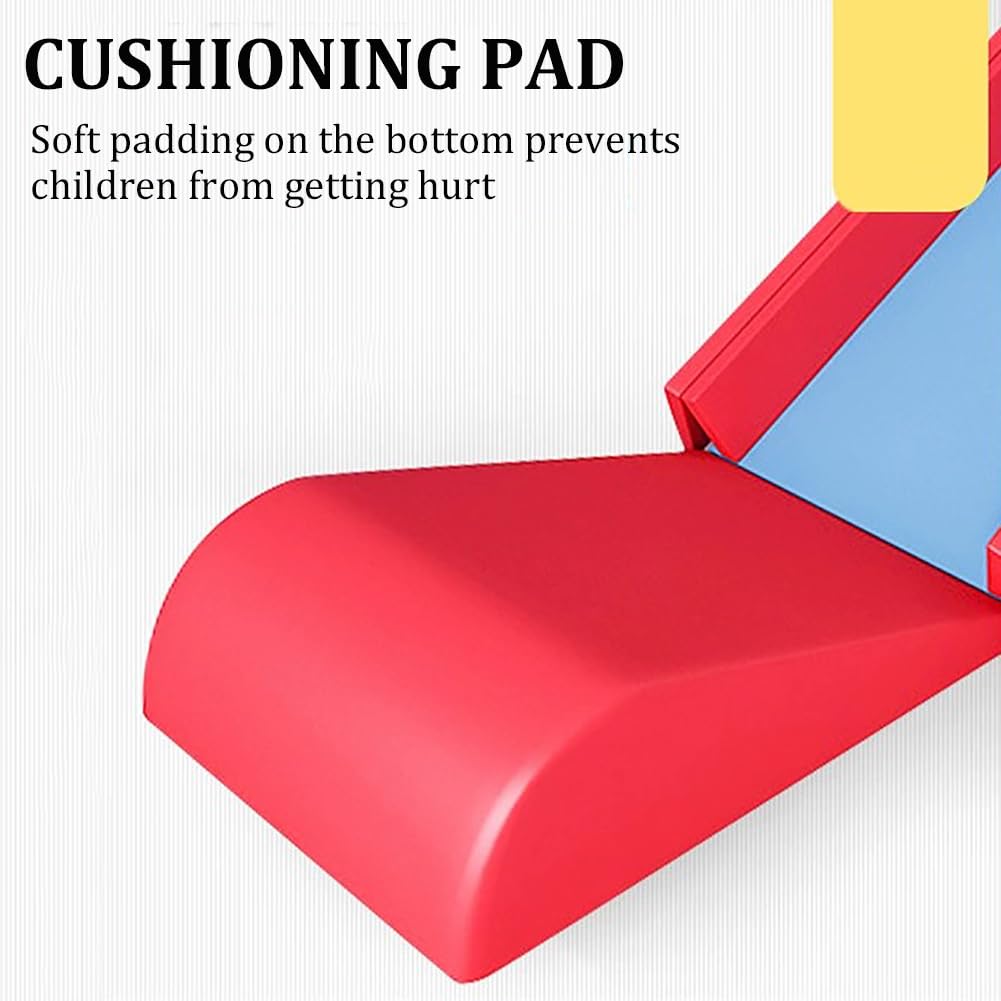 CUSHIONING PAD

Soft padding on the bottom prevents children from getting hurt